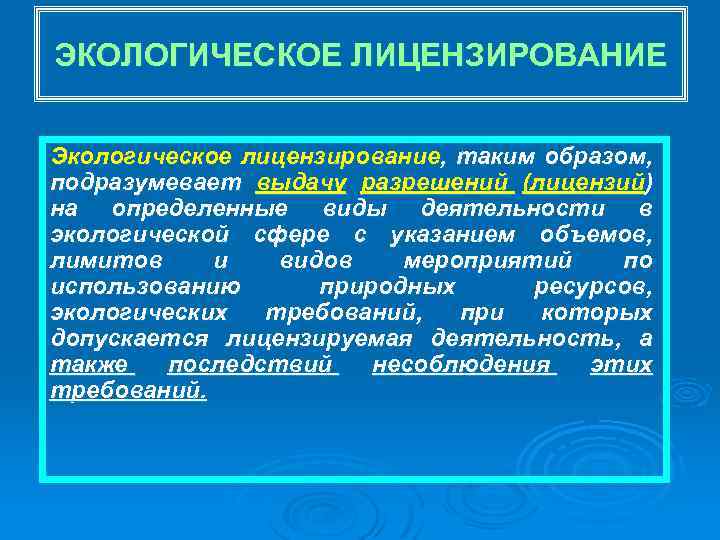 ЭКОЛОГИЧЕСКОЕ ЛИЦЕНЗИРОВАНИЕ

Экологическое лицензирование, таким образом, подразумевает выдачу разрешений (лицензий) на определенные виды деятельности в экологической сфере с указанием объемов, лимитов и видов мероприятий по использованию природных ресурсов, экологических требований, при которых допускается лицензируемая деятельность, а также последствий несоблюдения этих требований.